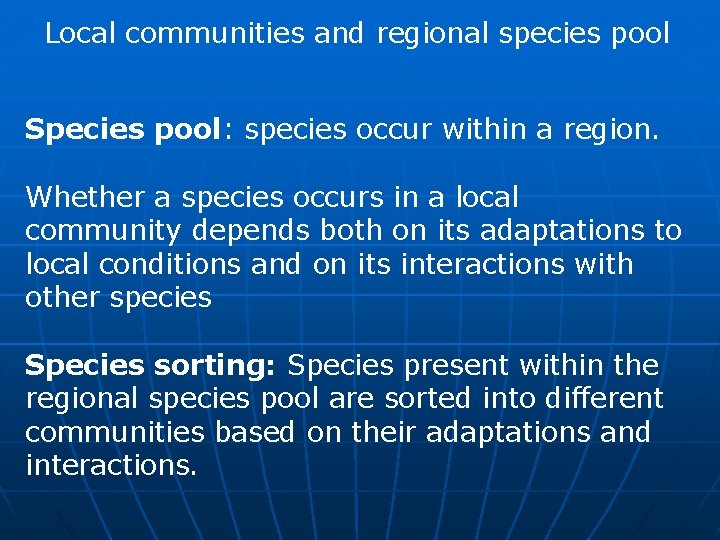 Local communities and regional species pool

Species pool: species occur within a region.

Whether a species occurs in a local community depends both on its adaptations to local conditions and on its interactions with other species

Species sorting: Species present within the regional species pool are sorted into different communities based on their adaptations and interactions.